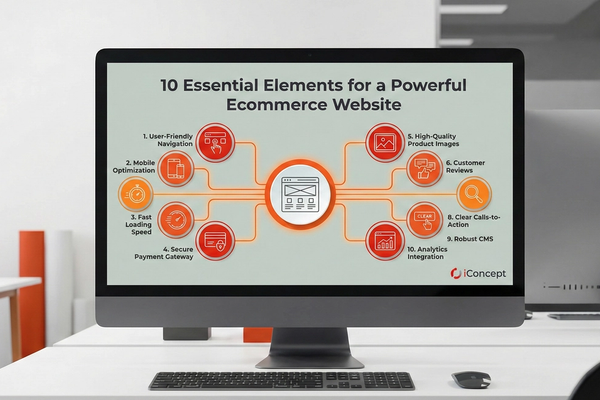 10 Essential Elements for a Powerful Ecommerce Website

1. User-Friendly Navigation

2. Mobile Optimization

3. Fast Loading Speed

4. Secure Payment Gateway

5. High-Quality Product Images

6. Customer Reviews

CLEAR

8. Clear Calls-to-Action

9. Robust CMS

10. Analytics Integration

iConcept